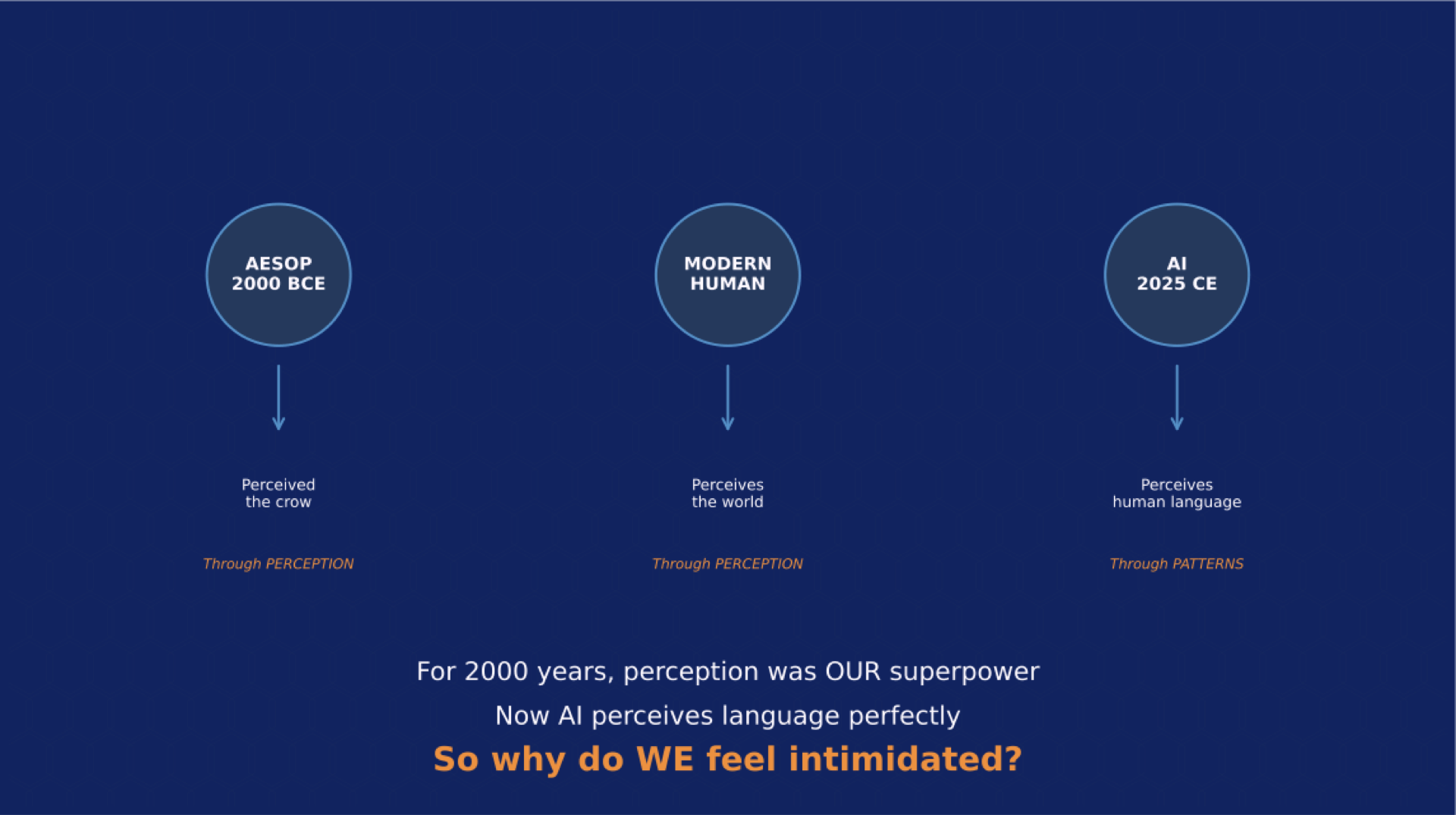 AESOP
2000 BCE

Perceived
the crow

Through PERCEPTION

MODERN
HUMAN

Perceives
the world

Through PERCEPTION

AI
2025 CE

Perceives
human language

Through PATTERNS

For 2000 years, perception was OUR superpower

Now AI perceives language perfectly

So why do WE feel intimidated?